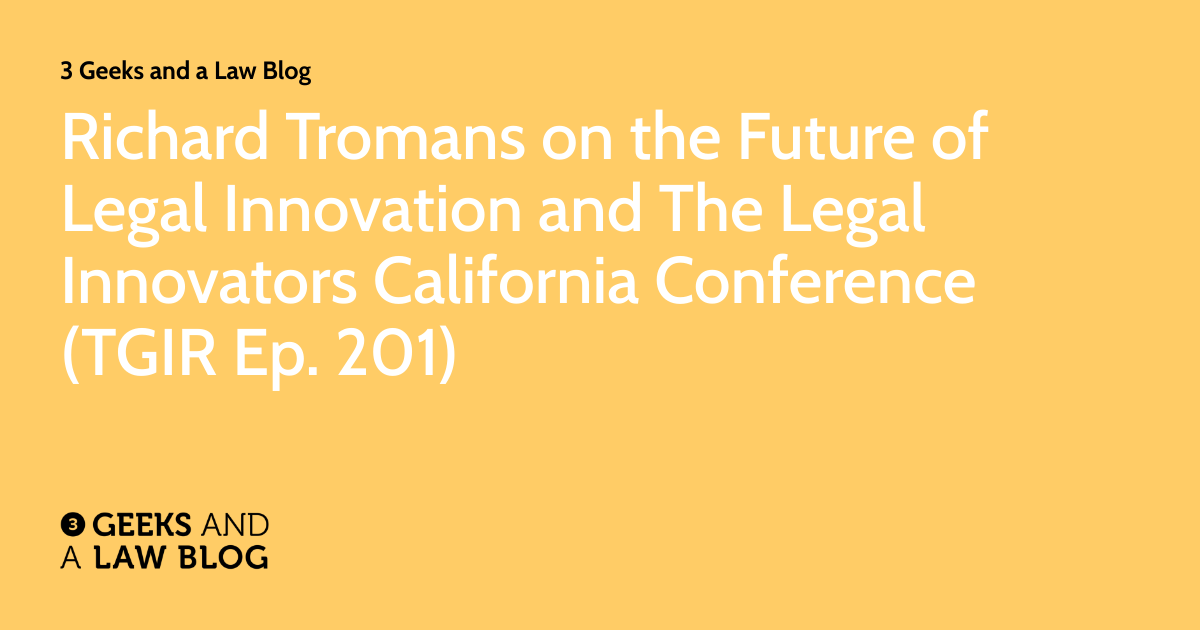 3 Geeks and a Law Blog

Richard Tromans on the Future of Legal Innovation and The Legal Innovators California Conference (TGIR Ep. 201)

3 GEEKS AND
A LAW BLOG